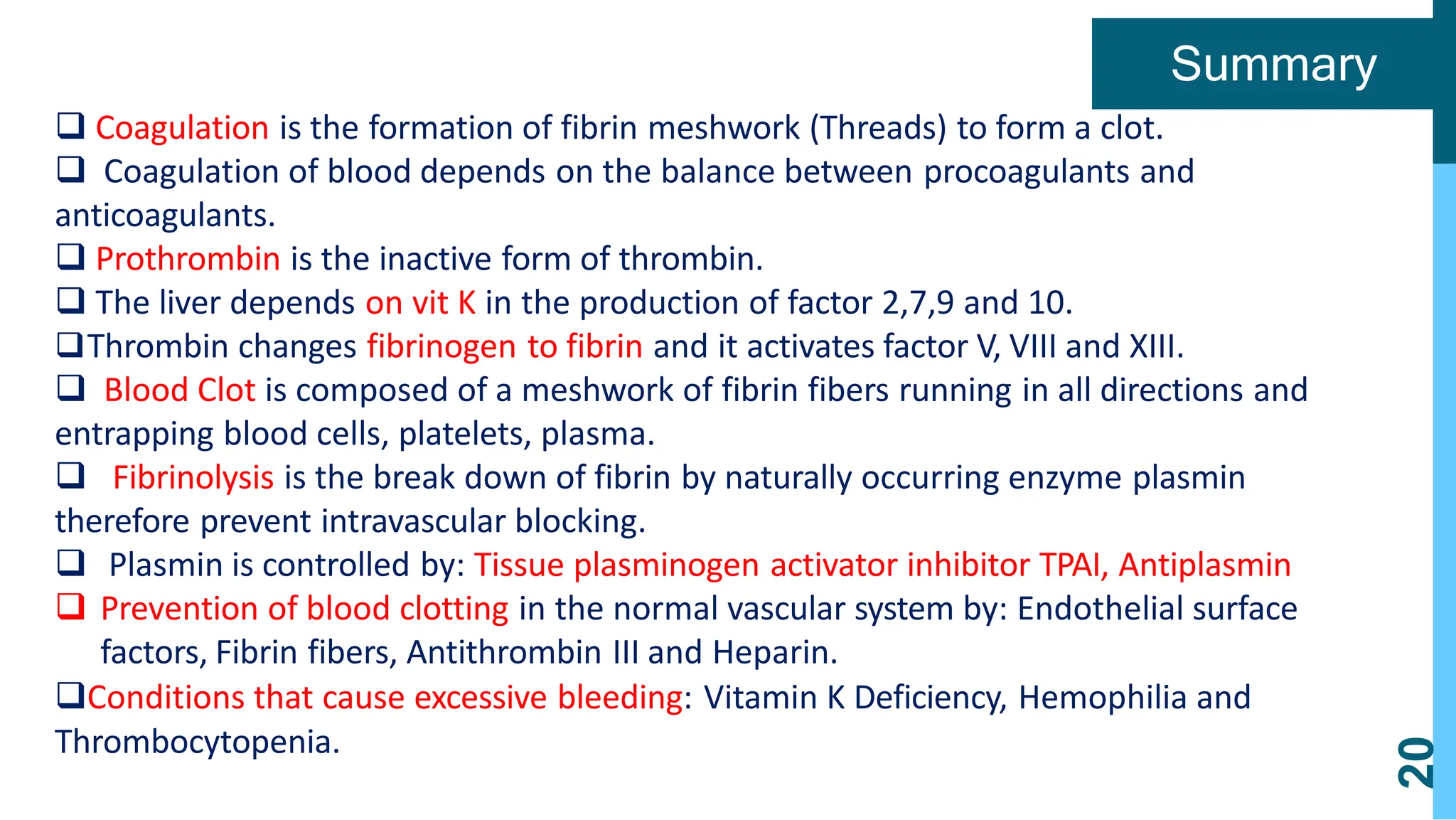 Summary

❑ Coagulation is the formation of fibrin meshwork (Threads) to form a clot.

❑ Coagulation of blood depends on the balance between procoagulants and anticoagulants.

❑ Prothrombin is the inactive form of thrombin.

❑ The liver depends on vit K in the production of factor 2,7,9 and 10.

❑Thrombin changes fibrinogen to fibrin and it activates factor V, VIII and XIII.

❑ Blood Clot is composed of a meshwork of fibrin fibers running in all directions and entrapping blood cells, platelets, plasma.

❑ Fibrinolysis is the break down of fibrin by naturally occurring enzyme plasmin therefore prevent intravascular blocking.

❑ Plasmin is controlled by: Tissue plasminogen activator inhibitor TPAI, Antiplasmin

❑ Prevention of blood clotting in the normal vascular system by: Endothelial surface factors, Fibrin fibers, Antithrombin III and Heparin.

❑Conditions that cause excessive bleeding: Vitamin K Deficiency, Hemophilia and Thrombocytopenia.

20